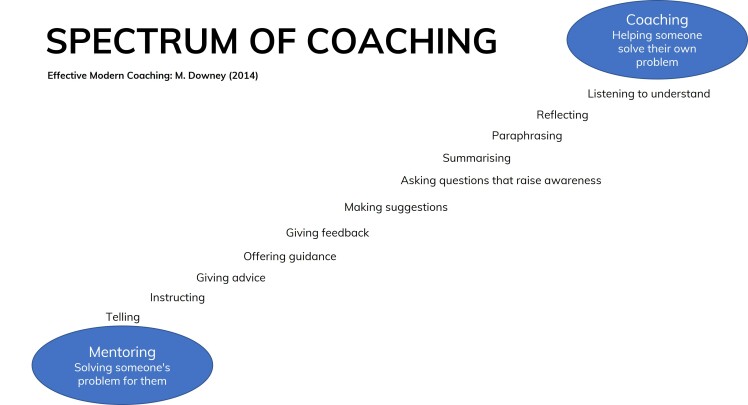 SPECTRUM OF COACHING

Effective Modern Coaching: M. Downey (2014)

Coaching
Helping someone solve their own problem

Listening to understand

Reflecting

Paraphrasing

Summarising

Asking questions that raise awareness

Making suggestions

Giving feedback

Offering guidance

Giving advice

Instructing

Telling

Mentoring
Solving someone's problem for them